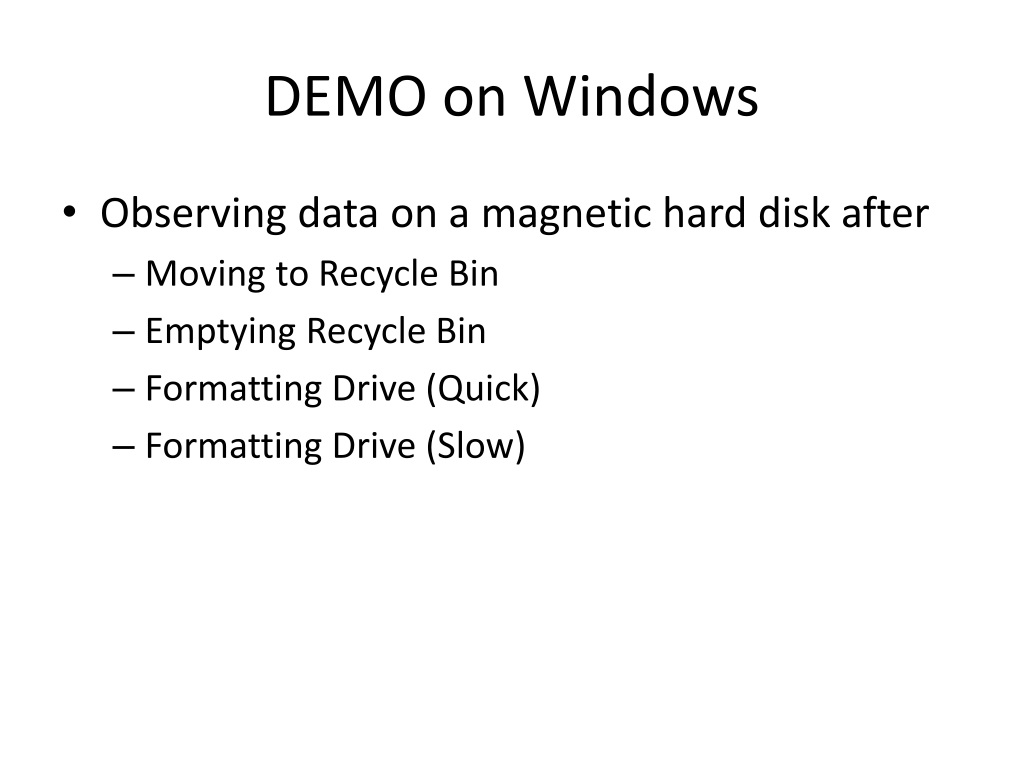 DEMO on Windows

• Observing data on a magnetic hard disk after
– Moving to Recycle Bin
– Emptying Recycle Bin
– Formatting Drive (Quick)
– Formatting Drive (Slow)